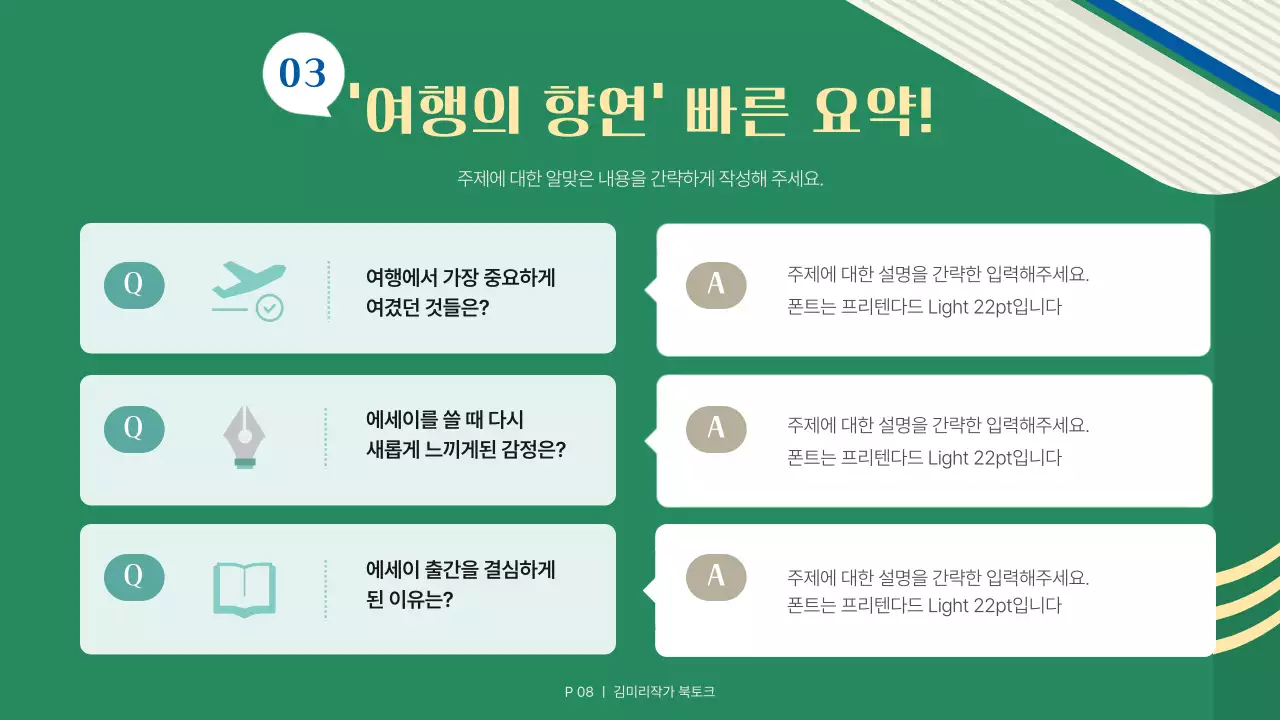 03 '여행의 향연' 빠른 요약!

주제에 대한 알맞은 내용을 간략하게 작성해 주세요.

Q

여행에서 가장 중요하게 여겼던 것들은?

A

주제에 대한 설명을 간략한 입력해주세요.
폰트는 프리텐다드 Light 22pt입니다

Q

에세이를 쓸 때 다시 새롭게 느끼게된 감정은?

A

주제에 대한 설명을 간략한 입력해주세요.
폰트는 프리텐다드 Light 22pt입니다

Q

에세이 출간을 결심하게 된 이유는?

A

주제에 대한 설명을 간략한 입력해주세요.
폰트는 프리텐다드 Light 22pt입니다

P 08 | 김미리작가 북토크